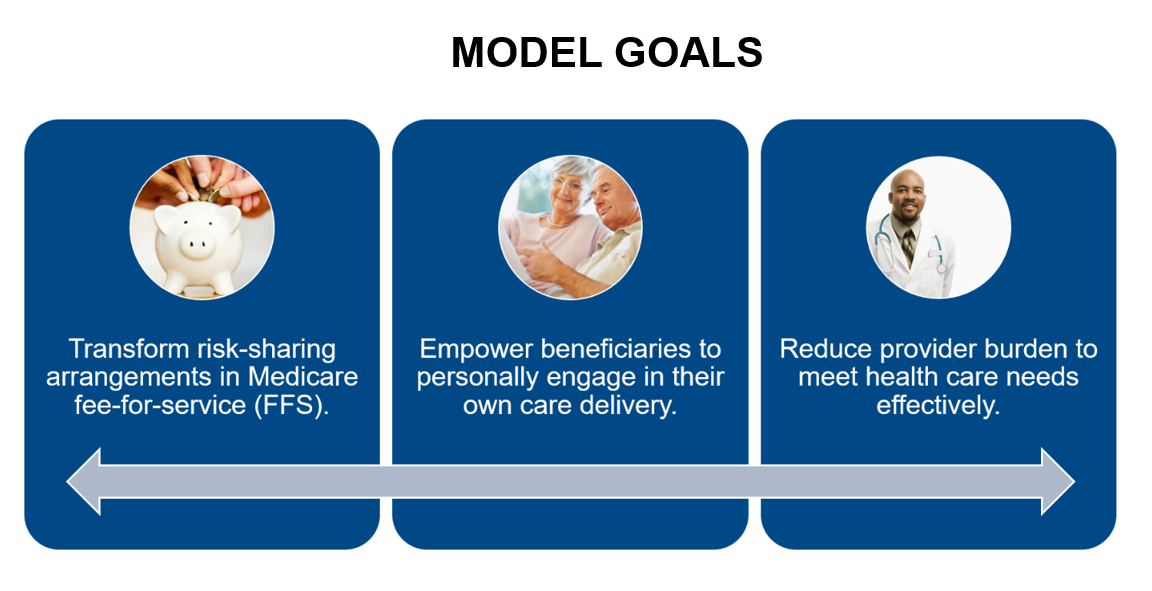 MODEL GOALS

Transform risk-sharing arrangements in Medicare fee-for-service (FFS).

Empower beneficiaries to personally engage in their own care delivery.

Reduce provider burden to meet health care needs effectively.